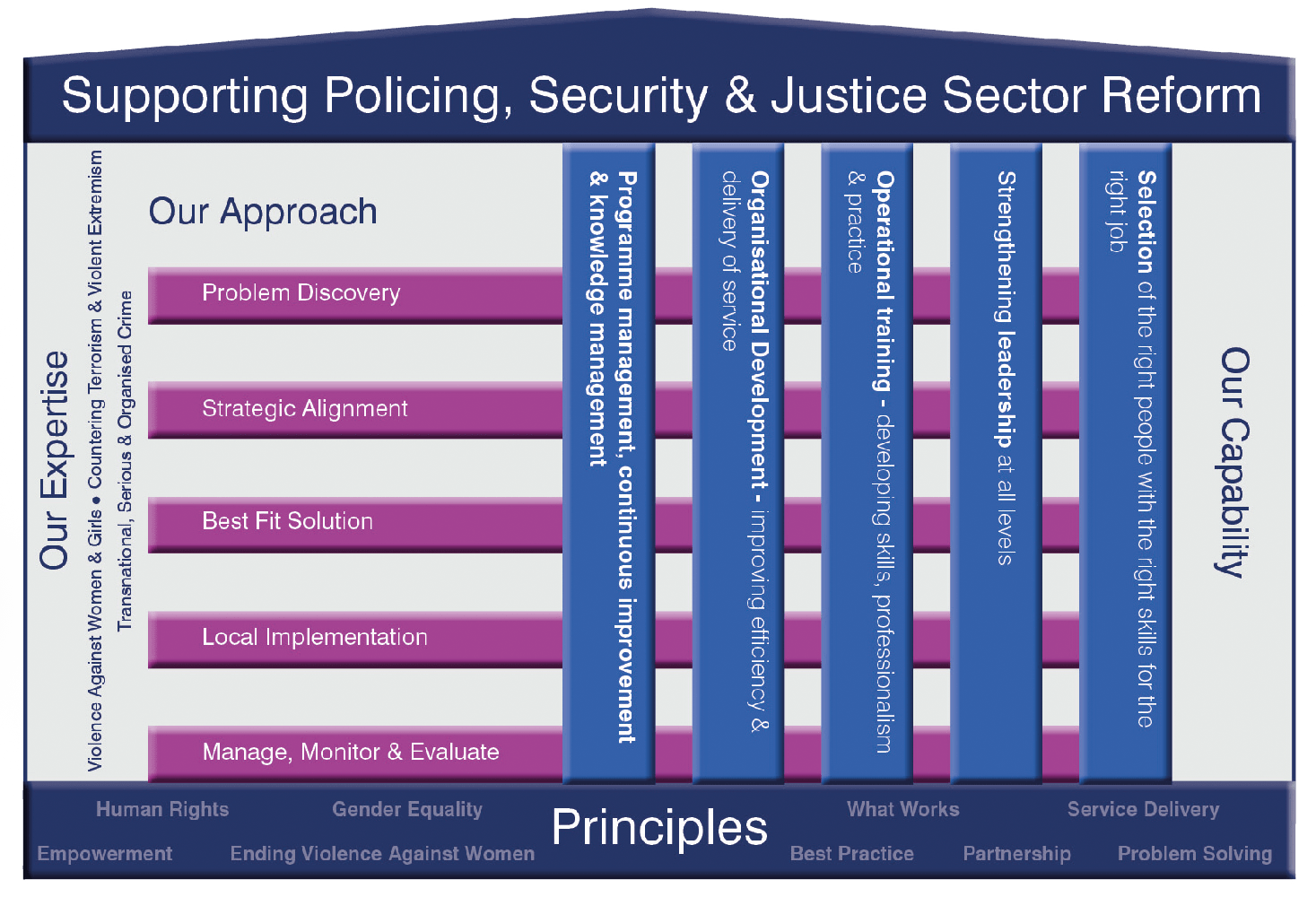 Supporting Policing, Security & Justice Sector Reform

Our Expertise

Violence Against Women & Girls • Countering Terrorism & Violent Extremism

Transnational, Serious & Organised Crime

Our Approach

Problem Discovery

Strategic Alignment

Best Fit Solution

Local Implementation

Manage, Monitor & Evaluate

Programme management, continuous improvement & knowledge management

Organisational Development - improving efficiency & delivery of service

Operational training - developing skills, professionalism & practice

Strengthening leadership at all levels

Selection of the right people with the right skills for the right job

Our Capability

Human Rights

Gender Equality

Empowerment

Ending Violence Against Women

Principles

What Works

Service Delivery

Best Practice

Partnership

Problem Solving